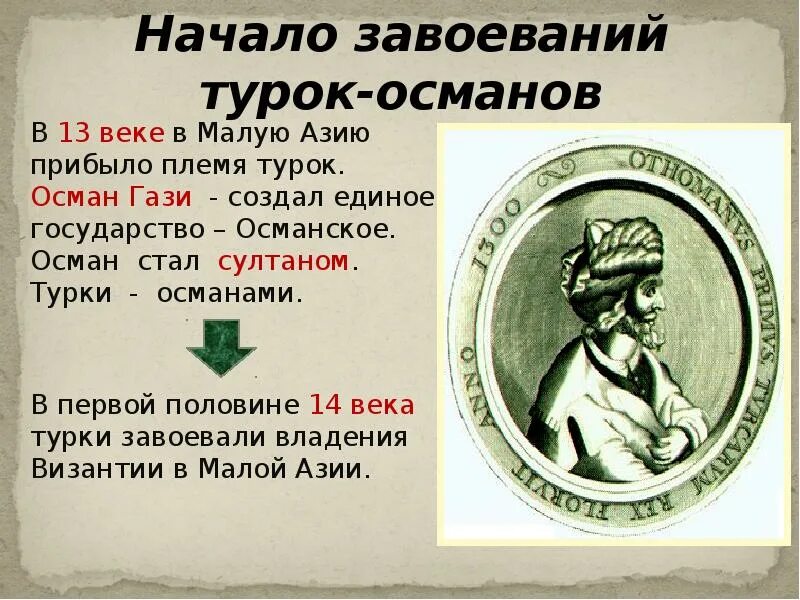 Начало завоеваний турок-османов

В 13 веке в Малую Азию прибыло племя турок. Осман Гази - создал единое государство – Османское. Осман стал султаном. Турки - османами.

В первой половине 14 века турки завоевали владения Византии в Малой Азии.

OTHOMANVS PRIMVS TVRCARVM REX FLORVIT ANNO 1300